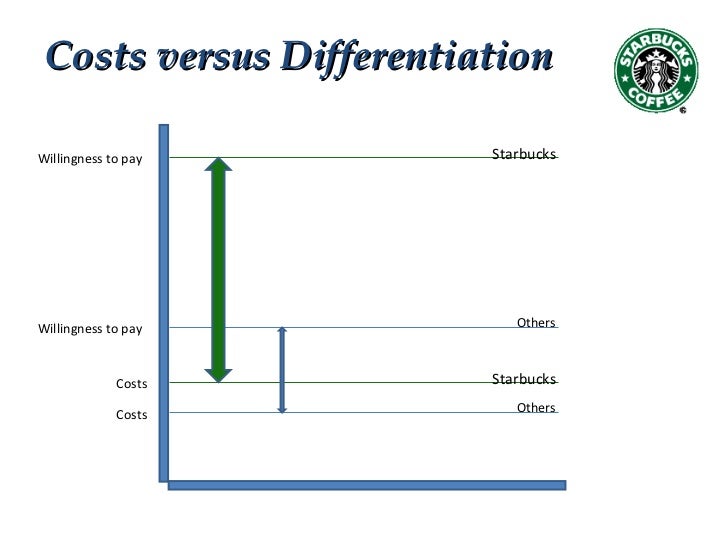 Costs versus Differentiation

STARBUCKS COFFEE

Willingness to pay

Starbucks

Willingness to pay

Others

Costs

Starbucks

Costs

Others